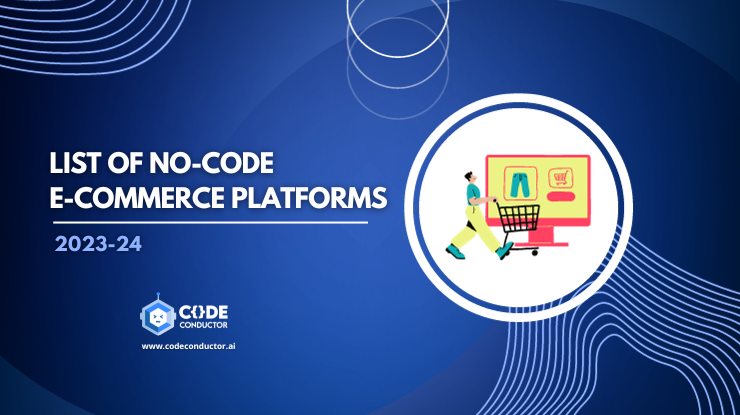 LIST OF NO-CODE
E-COMMERCE PLATFORMS

2023-24

CODE
CONDUCTOR

www.codeconductor.ai